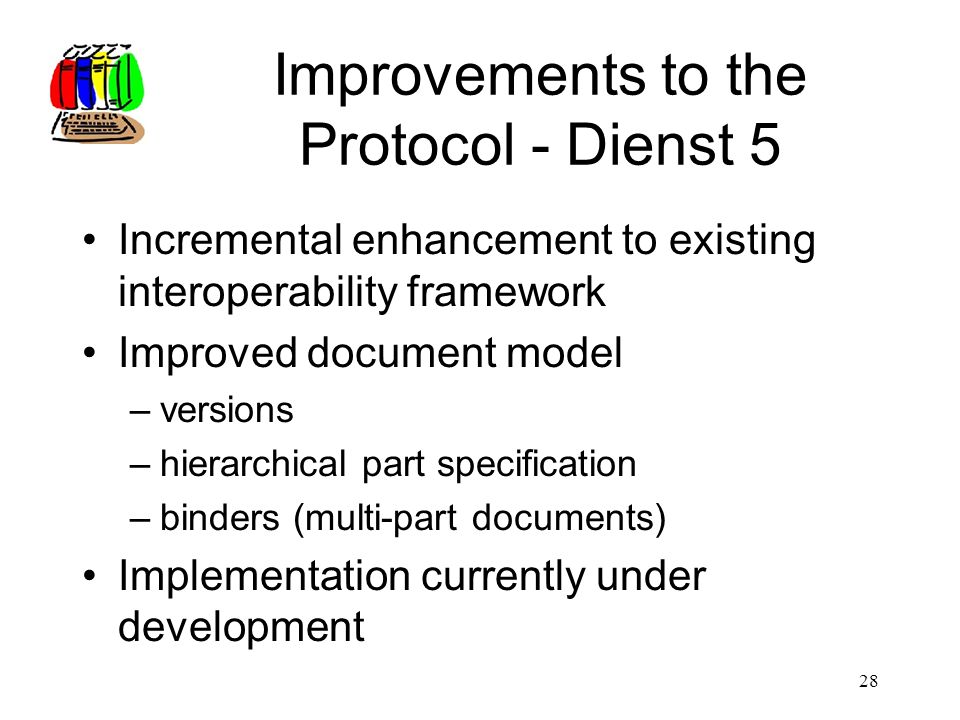 Improvements to the Protocol - Dienst 5

• Incremental enhancement to existing interoperability framework
• Improved document model
– versions
– hierarchical part specification
– binders (multi-part documents)
• Implementation currently under development

28